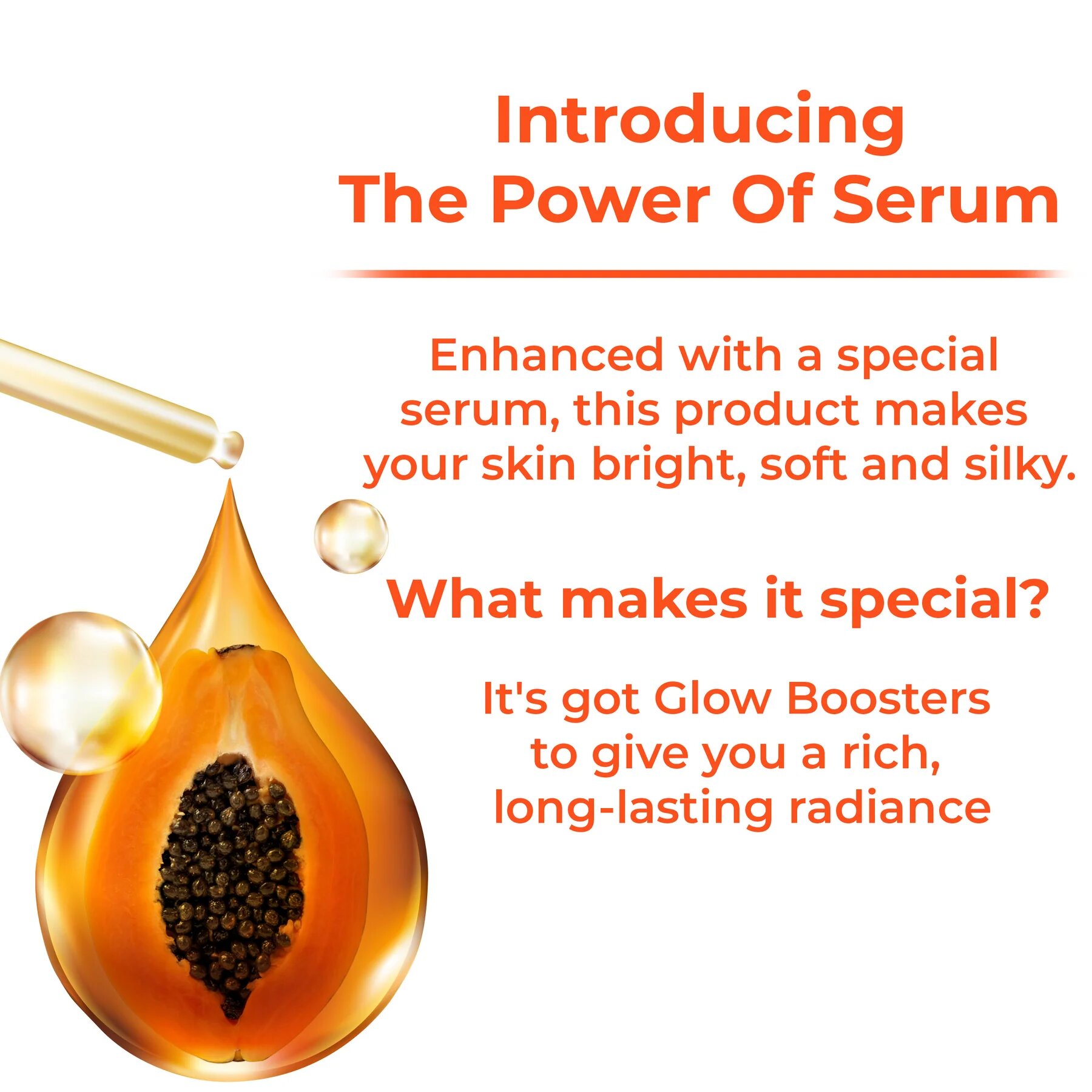 Introducing
The Power Of Serum

Enhanced with a special serum, this product makes your skin bright, soft and silky.

What makes it special?

It's got Glow Boosters to give you a rich, long-lasting radiance